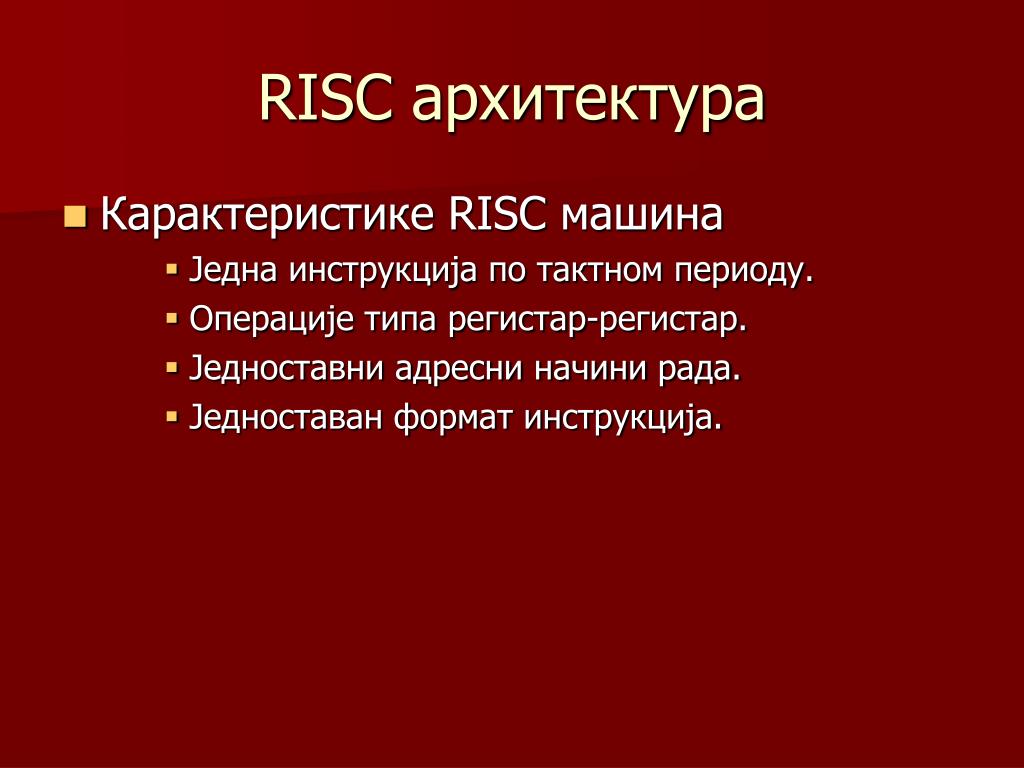 RISC архитектура

Карактеристике RISC машина

Једна инструкција по тактном периоду.

Операције типа регистар-регистар.

Једноставни адресни начини рада.

Једноставан формат инструкција.